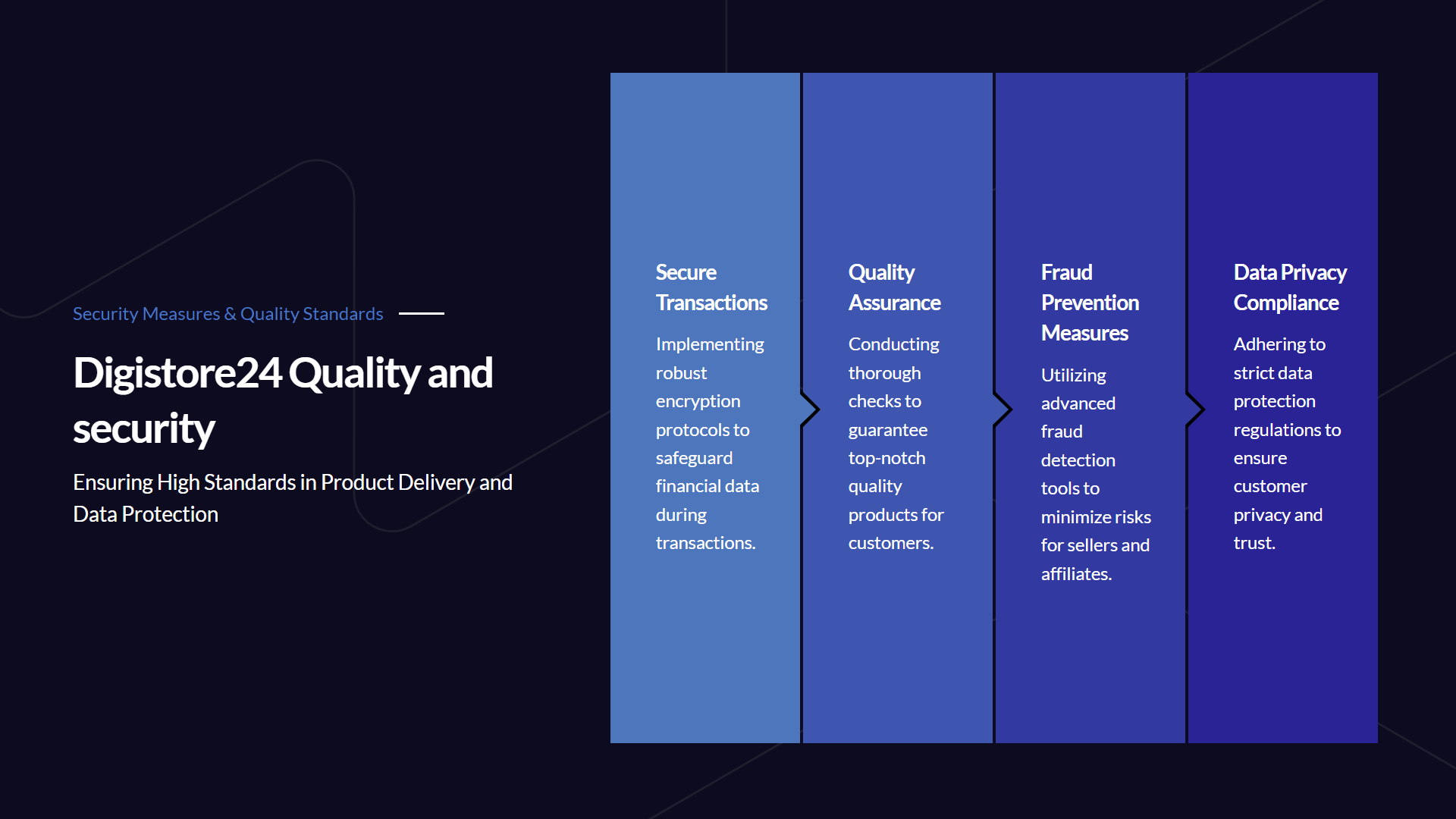 Security Measures & Quality Standards

Digistore24 Quality and security

Ensuring High Standards in Product Delivery and Data Protection

Secure Transactions

Implementing robust encryption protocols to safeguard financial data during transactions.

Quality Assurance

Conducting thorough checks to guarantee top-notch quality products for customers.

Fraud Prevention Measures

Utilizing advanced fraud detection tools to minimize risks for sellers and affiliates.

Data Privacy Compliance

Adhering to strict data protection regulations to ensure customer privacy and trust.